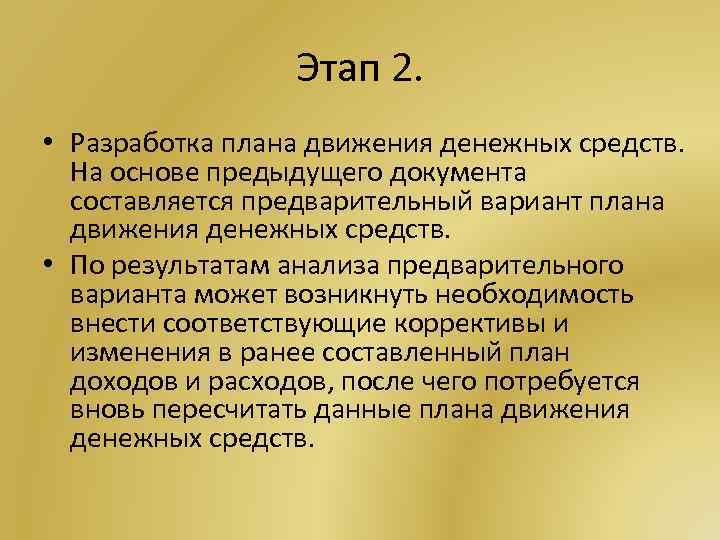 Этап 2.

• Разработка плана движения денежных средств. На основе предыдущего документа составляется предварительный вариант плана движения денежных средств.

• По результатам анализа предварительного варианта может возникнуть необходимость внести соответствующие коррективы и изменения в ранее составленный план доходов и расходов, после чего потребуется вновь пересчитать данные плана движения денежных средств.